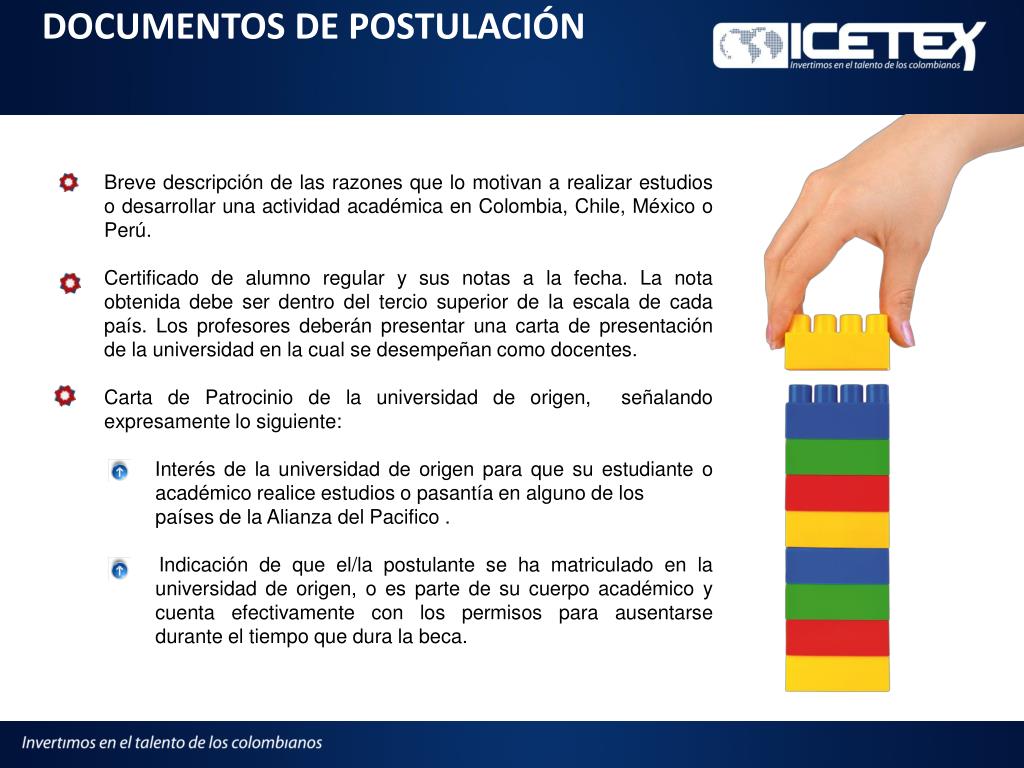 DOCUMENTOS DE POSTULACIÓN

ICETEX
Invertimos en el talento de los colombianos

Breve descripción de las razones que lo motivan a realizar estudios o desarrollar una actividad académica en Colombia, Chile, México o Perú.

Certificado de alumno regular y sus notas a la fecha. La nota obtenida debe ser dentro del tercio superior de la escala de cada país. Los profesores deberán presentar una carta de presentación de la universidad en la cual se desempeñan como docentes.

Carta de Patrocinio de la universidad de origen, señalando expresamente lo siguiente:

Interés de la universidad de origen para que su estudiante o académico realice estudios o pasantía en alguno de los países de la Alianza del Pacifico .

Indicación de que el/la postulante se ha matriculado en la universidad de origen, o es parte de su cuerpo académico y cuenta efectivamente con los permisos para ausentarse durante el tiempo que dura la beca.

Invertimos en el talento de los colombianos